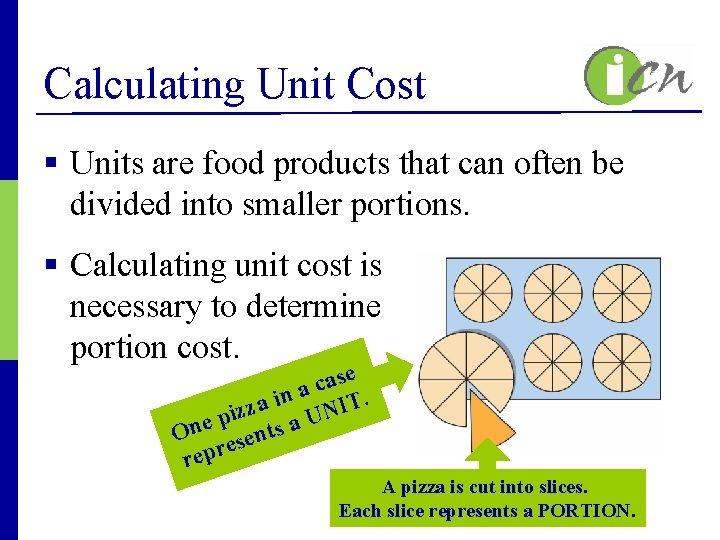 Calculating Unit Cost

icn

▪ Units are food products that can often be divided into smaller portions.

▪ Calculating unit cost is necessary to determine portion cost.

One pizza in a case represents a UNIT.

A pizza is cut into slices. Each slice represents a PORTION.